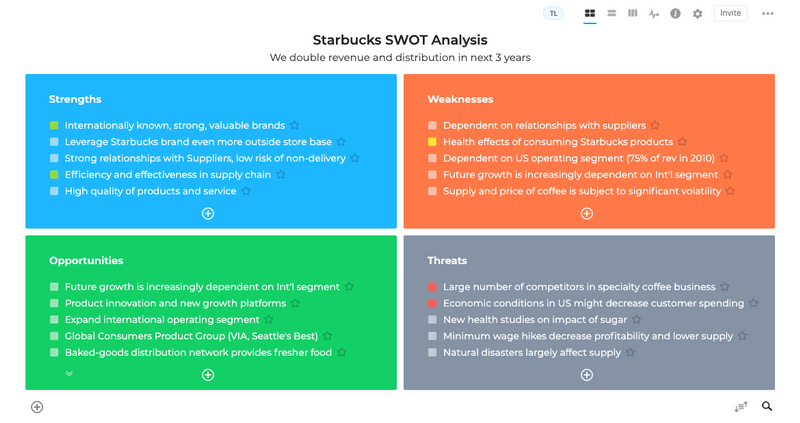 TL

Invite

Starbucks SWOT Analysis
We double revenue and distribution in next 3 years

Strengths

Internationally known, strong, valuable brands
Leverage Starbucks brand even more outside store base
Strong relationships with Suppliers, low risk of non-delivery
Efficiency and effectiveness in supply chain
High quality of products and service

Weaknesses

Dependent on relationships with suppliers
Health effects of consuming Starbucks products
Dependent on US operating segment (75% of rev in 2010)
Future growth is increasingly dependent on Int'l segment
Supply and price of coffee is subject to significant volatility

Opportunities

Future growth is increasingly dependent on Int'l segment
Product innovation and new growth platforms
Expand international operating segment
Global Consumers Product Group (VIA, Seattle's Best)
Baked-goods distribution network provides fresher food

Threats

Large number of competitors in specialty coffee business
Economic conditions in US might decrease customer spending
New health studies on impact of sugar
Minimum wage hikes decrease profitability and lower supply
Natural disasters largely affect supply